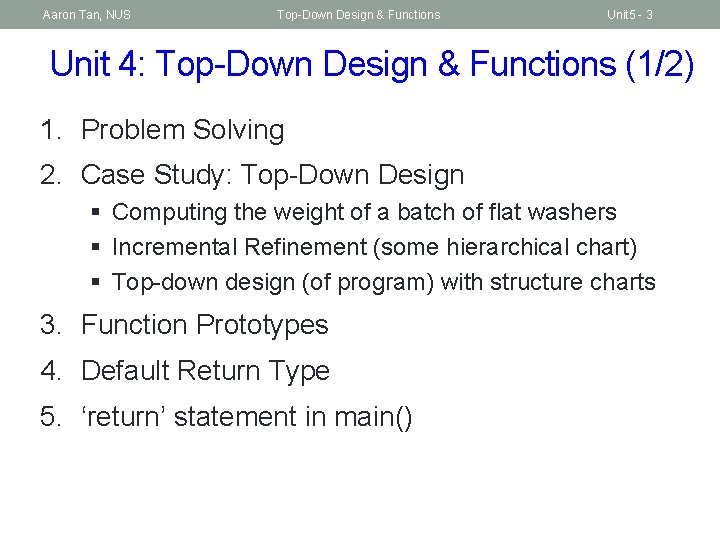 Aaron Tan, NUS Top-Down Design & Functions Unit5 - 3

Unit 4: Top-Down Design & Functions (1/2)

1. Problem Solving
2. Case Study: Top-Down Design
 ▪ Computing the weight of a batch of flat washers
 ▪ Incremental Refinement (some hierarchical chart)
 ▪ Top-down design (of program) with structure charts
3. Function Prototypes
4. Default Return Type
5. ‘return’ statement in main()